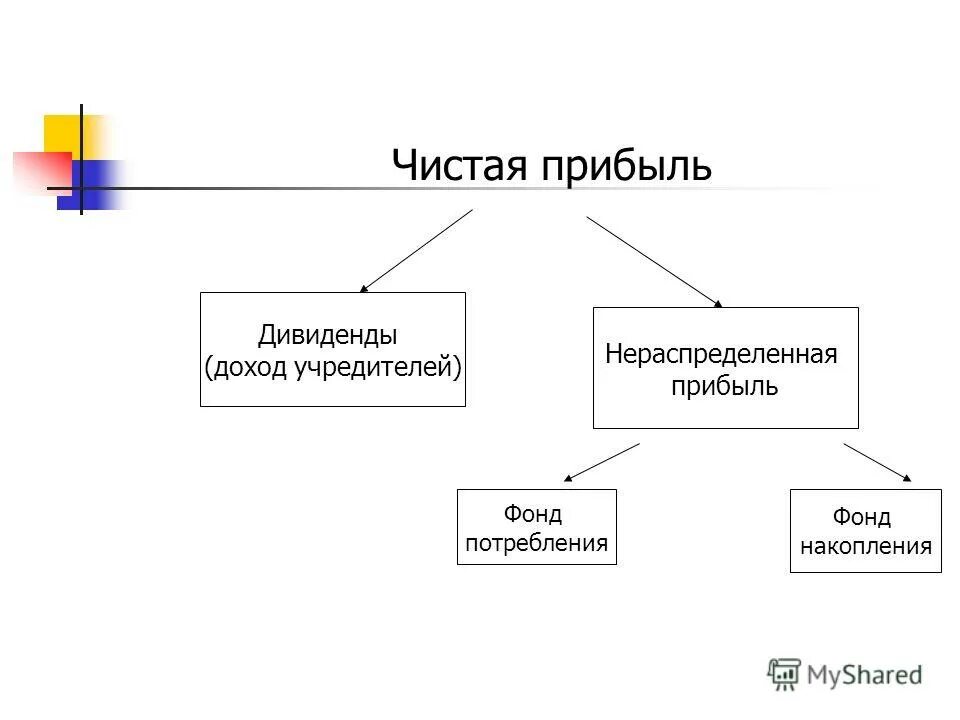 Чистая прибыль

Дивиденды
(доход учредителей)

Нераспределенная
прибыль

Фонд
потребления

Фонд
накопления

MyShared